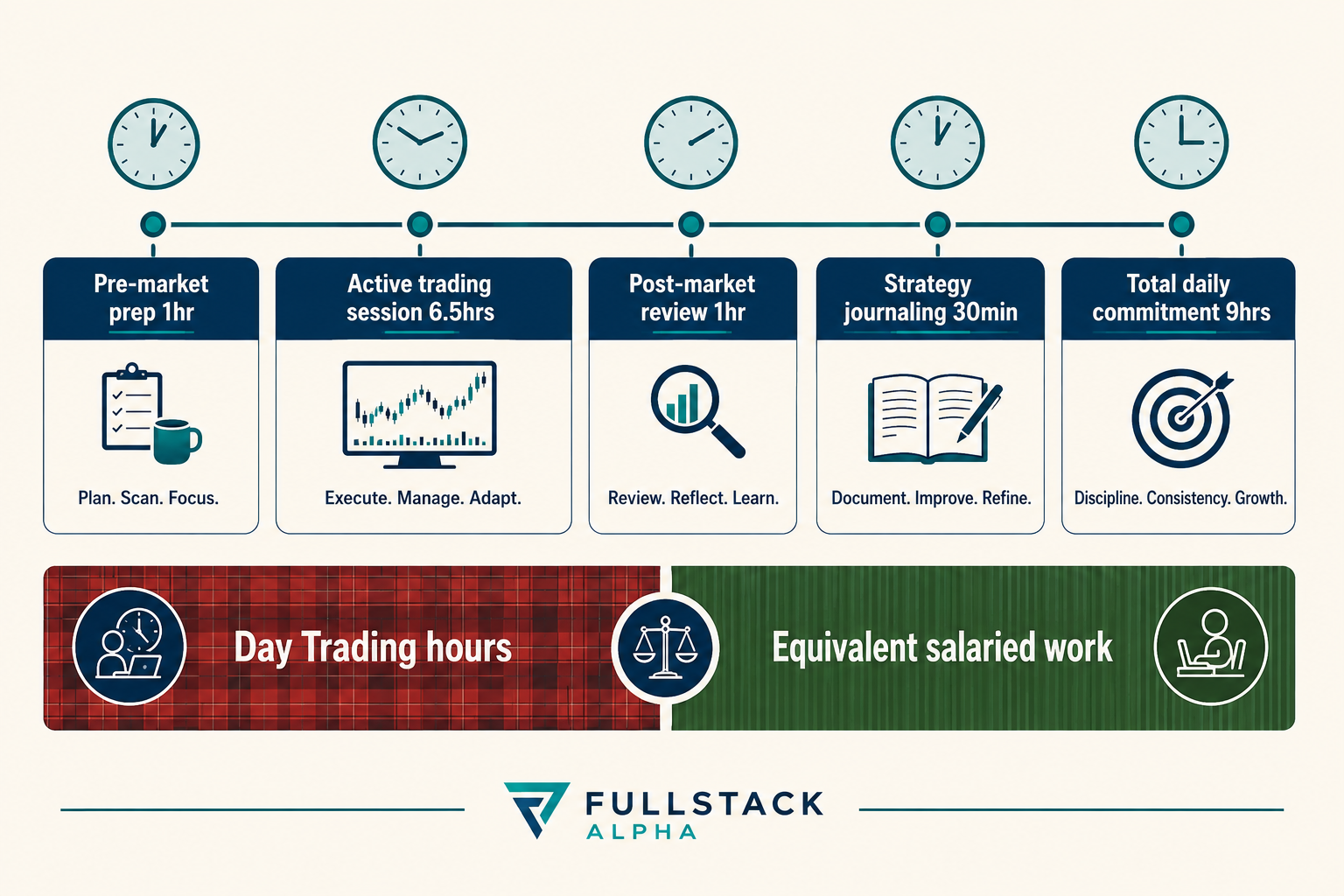 Pre-market prep 1hr

Plan. Scan. Focus.

Active trading session 6.5hrs

Execute. Manage. Adapt.

Post-market review 1hr

Review. Reflect. Learn.

Strategy journaling 30min

Document. Improve. Refine.

Total daily commitment 9hrs

Discipline. Consistency. Growth.

Day Trading hours

Equivalent salaried work

FULLSTACK ALPHA